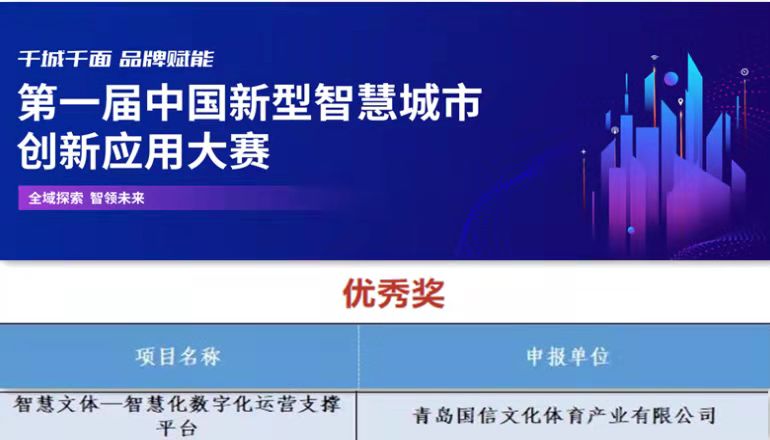 千城千面 品牌赋能

第一届中国新型智慧城市创新应用大赛

全域探索 智领未来

优秀奖

| 项目名称 | 申报单位 |
|---|---|
| 智慧文体—智慧化数字化运营支撑平台 | 青岛国信文化体育产业有限公司 |